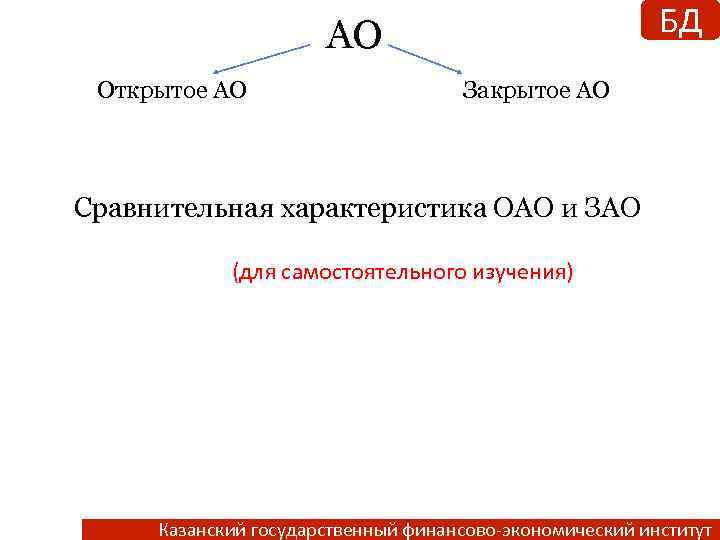 БД

АО

Открытое АО

Закрытое АО

Сравнительная характеристика ОАО и ЗАО

(для самостоятельного изучения)

Казанский государственный финансово-экономический институт